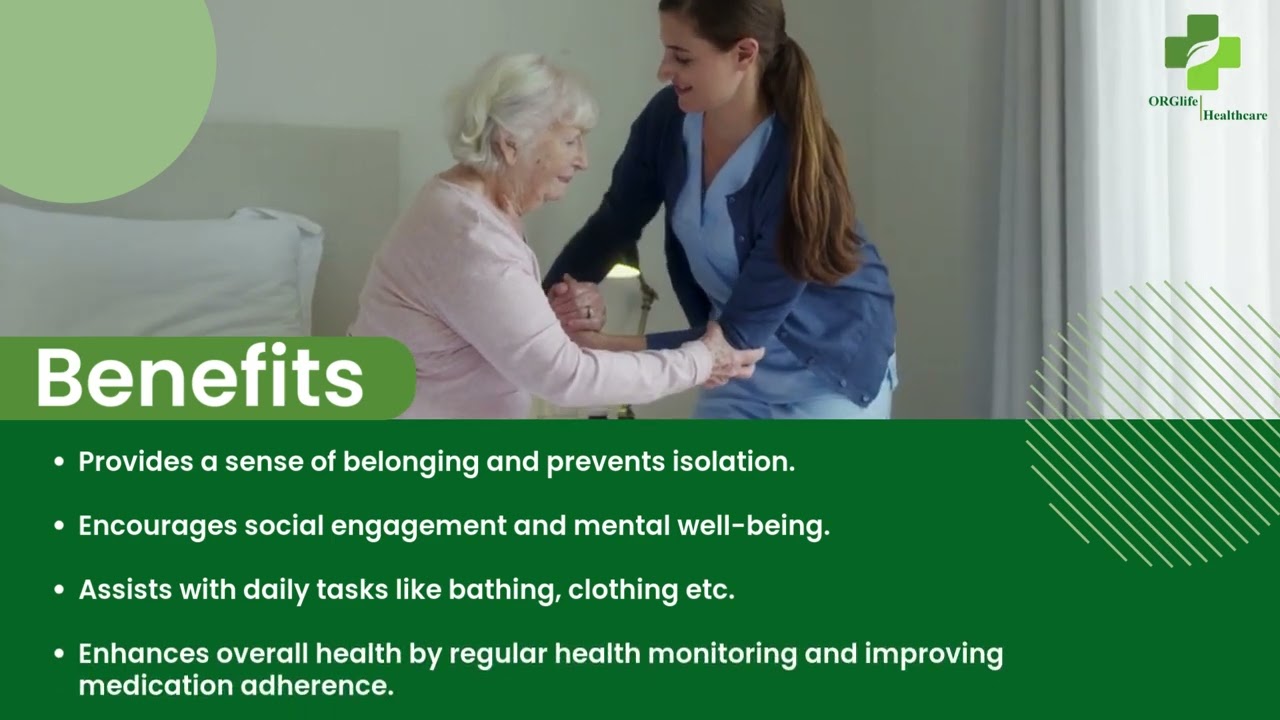 ORGlife Healthcare

Benefits

• Provides a sense of belonging and prevents isolation.

• Encourages social engagement and mental well-being.

• Assists with daily tasks like bathing, clothing etc.

• Enhances overall health by regular health monitoring and improving medication adherence.